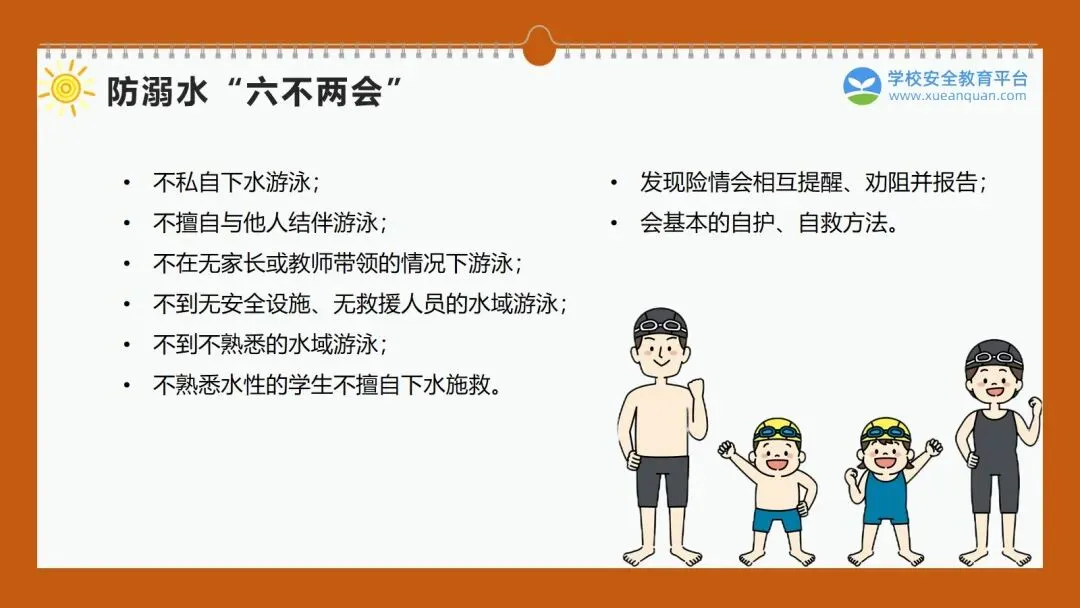 防溺水“六不两会”

学校安全教育平台
www.xueanquan.com

• 不私自下水游泳；
• 不擅自与他人结伴游泳；
• 不在无家长或教师带领的情况下游泳；
• 不到无安全设施、无救援人员的水域游泳；
• 不到不熟悉的水域游泳；
• 不熟悉水性的学生不擅自下水施救。

• 发现险情会相互提醒、劝阻并报告；
• 会基本的自护、自救方法。